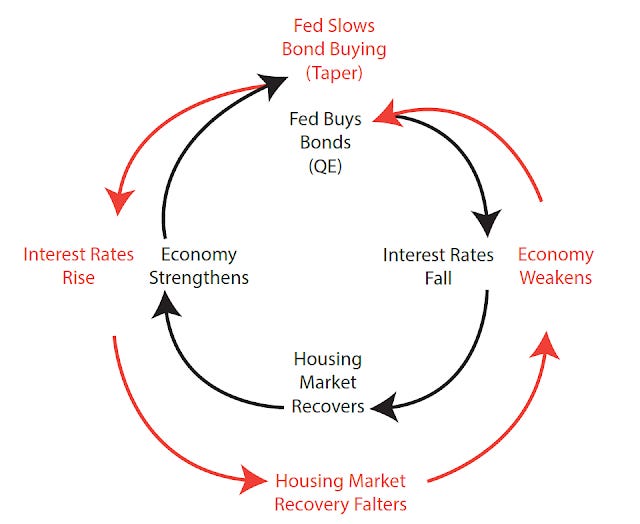 Fed Slows Bond Buying (Taper)

Fed Buys Bonds (QE)

Interest Rates Rise

Economy Strengthens

Interest Rates Fall

Economy Weakens

Housing Market Recovers

Housing Market Recovery Falters